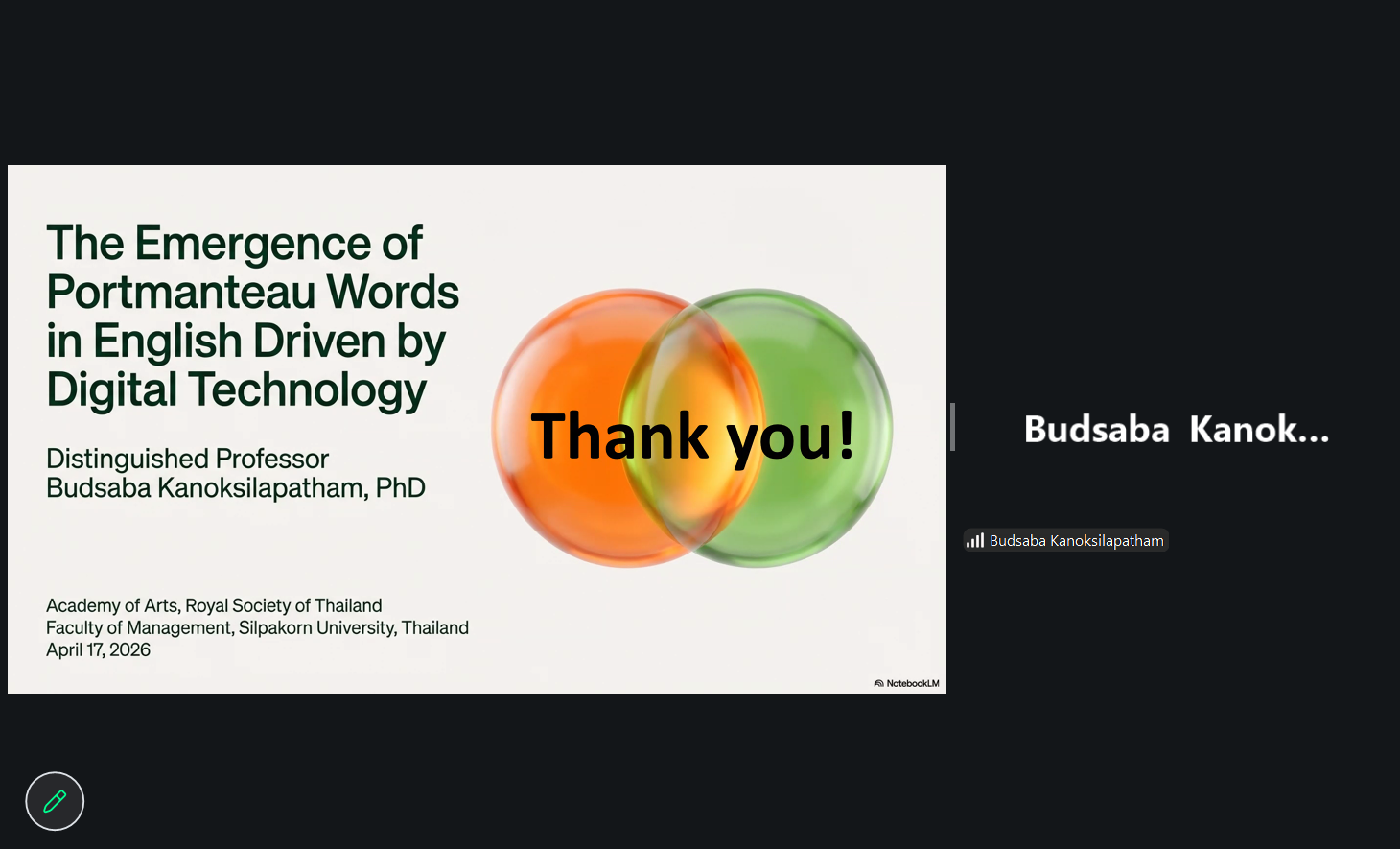 The Emergence of Portmanteau Words in English Driven by Digital Technology

Distinguished Professor
Budsaba Kanoksilapatham, PhD

Thank you!

Academy of Arts, Royal Society of Thailand
Faculty of Management, Silpakorn University, Thailand
April 17, 2026

NotebookLM

Budsaba Kanok...

Budsaba Kanoksilapatham